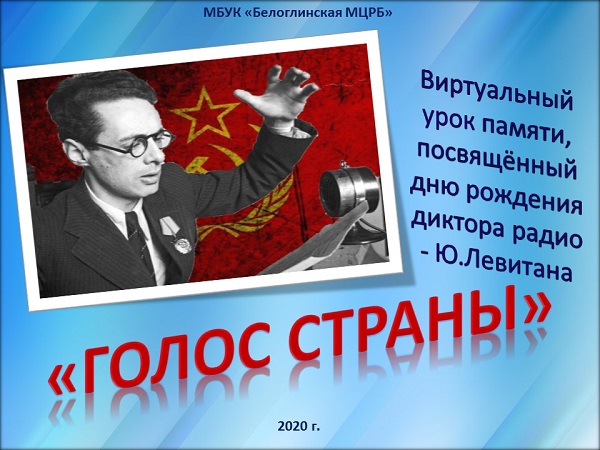 МБУК «Белоглинская МЦРБ»

Виртуальный урок памяти, посвящённый дню рождения диктора радио - Ю.Левитана

«ГОЛОС СТРАНЫ»

2020 г.